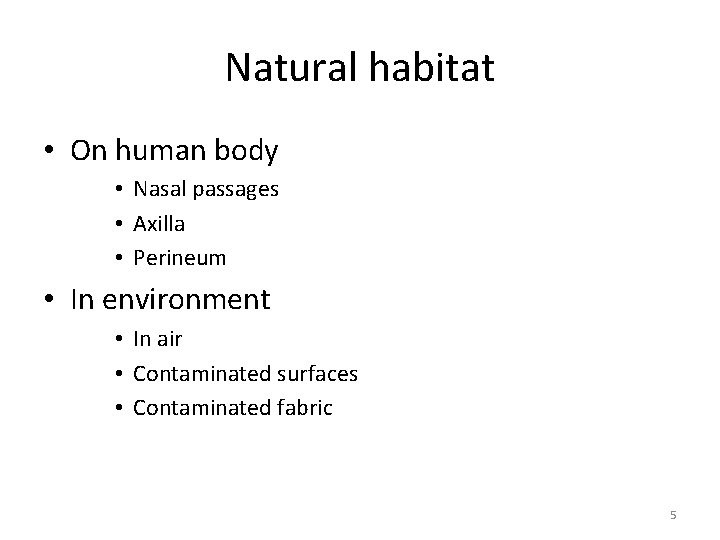 Natural habitat

• On human body
  • Nasal passages
  • Axilla
  • Perineum
• In environment
  • In air
  • Contaminated surfaces
  • Contaminated fabric

5